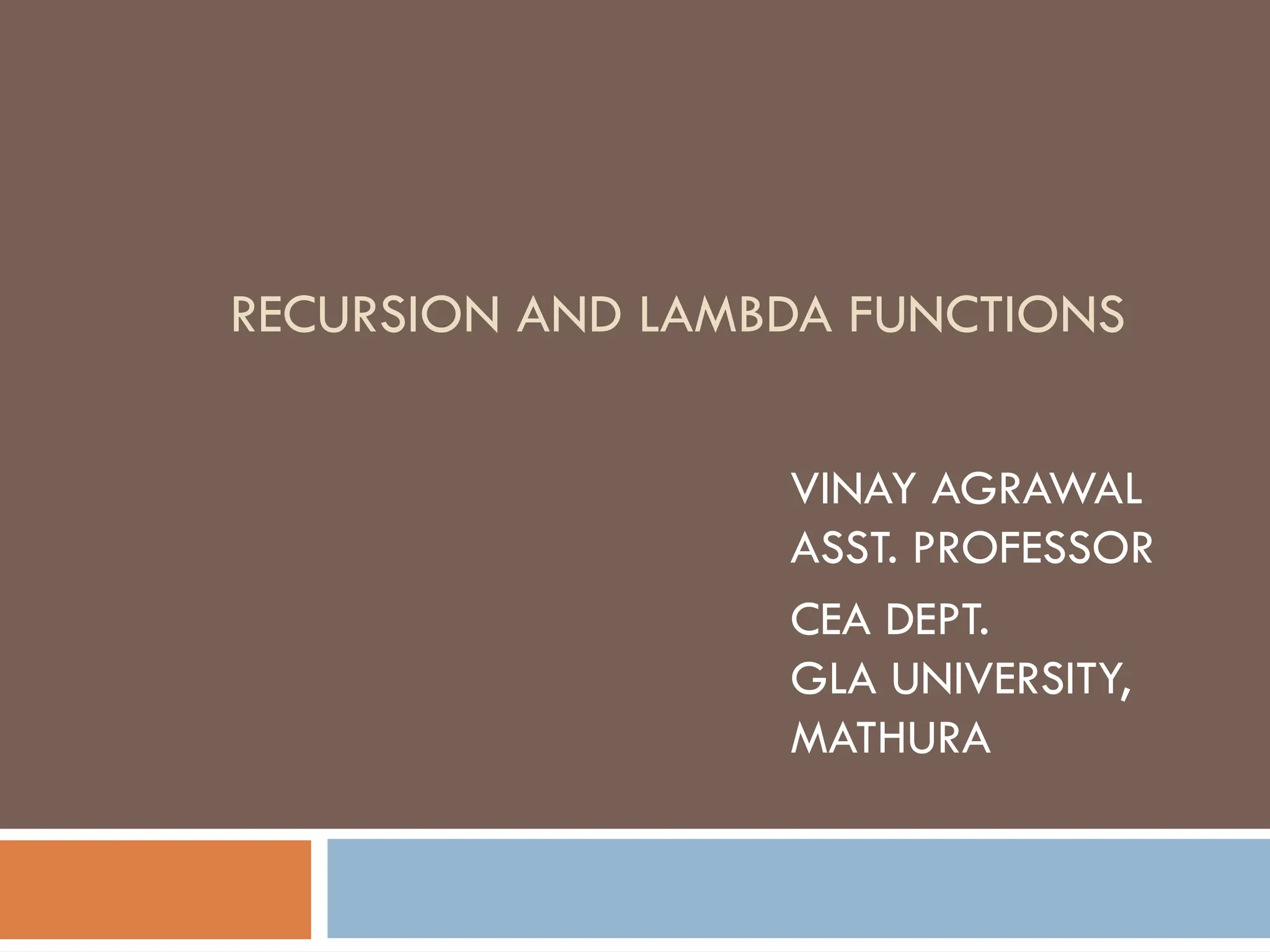 RECURSION AND LAMBDA FUNCTIONS

VINAY AGRAWAL
ASST. PROFESSOR

CEA DEPT.
GLA UNIVERSITY, MATHURA